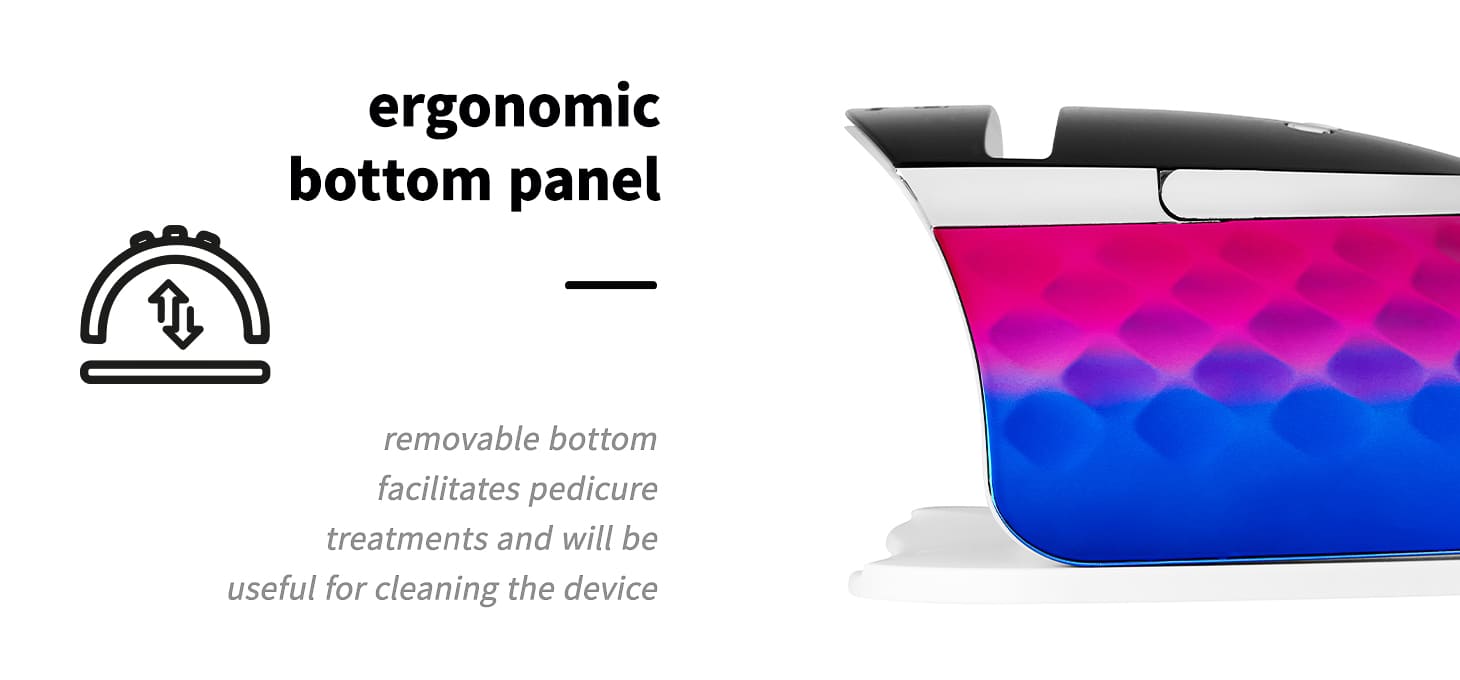 ergonomic bottom panel

removable bottom facilitates pedicure treatments and will be useful for cleaning the device